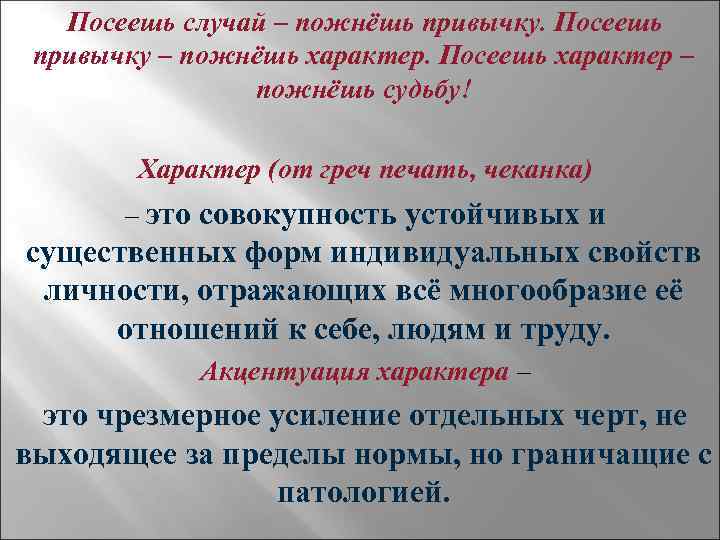 Посеешь случай – пожнёшь привычку. Посеешь привычку – пожнёшь характер. Посеешь характер – пожнёшь судьбу!

Характер (от греч печать, чеканка)

– это совокупность устойчивых и существенных форм индивидуальных свойств личности, отражающих всё многообразие её отношений к себе, людям и труду.

Акцентуация характера –

это чрезмерное усиление отдельных черт, не выходящее за пределы нормы, но граничащие с патологией.